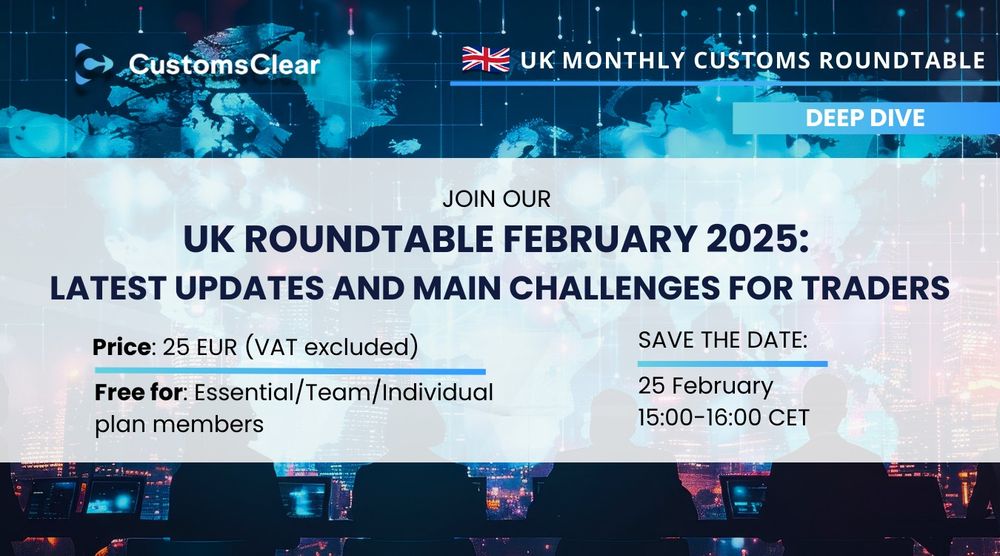 CustomsClear

UK MONTHLY CUSTOMS ROUNDTABLE

DEEP DIVE

JOIN OUR

UK ROUNDTABLE FEBRUARY 2025:
LATEST UPDATES AND MAIN CHALLENGES FOR TRADERS

Price: 25 EUR (VAT excluded)

Free for: Essential/Team/Individual plan members

SAVE THE DATE:

25 February
15:00-16:00 CET